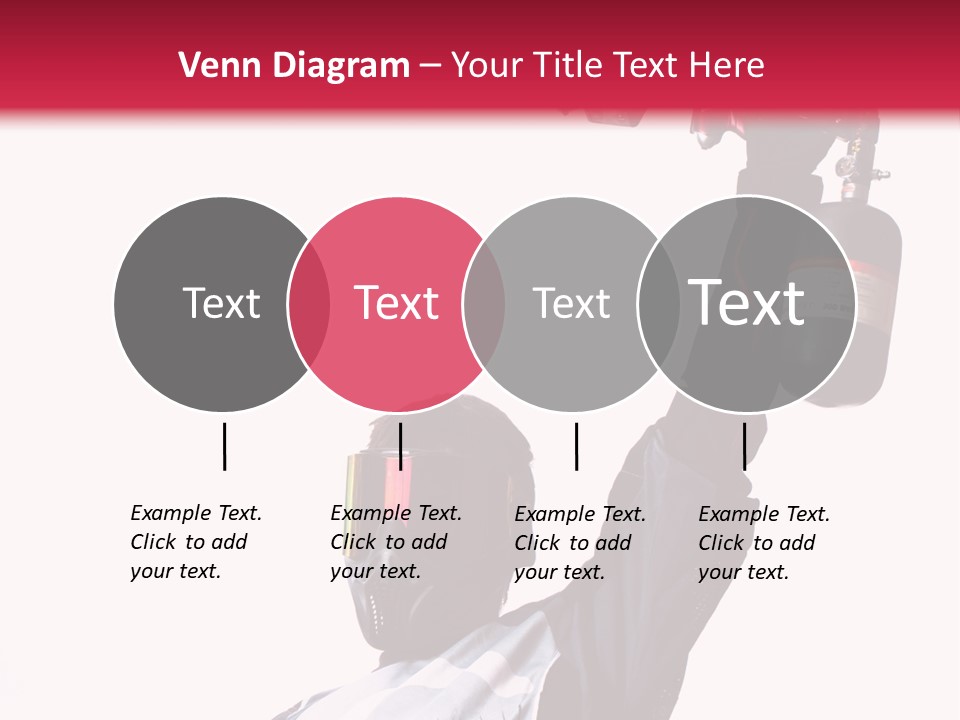 Venn Diagram – Your Title Text Here

Text

Text

Text

Text

Example Text. Click to add your text.

Example Text. Click to add your text.

Example Text. Click to add your text.

Example Text. Click to add your text.